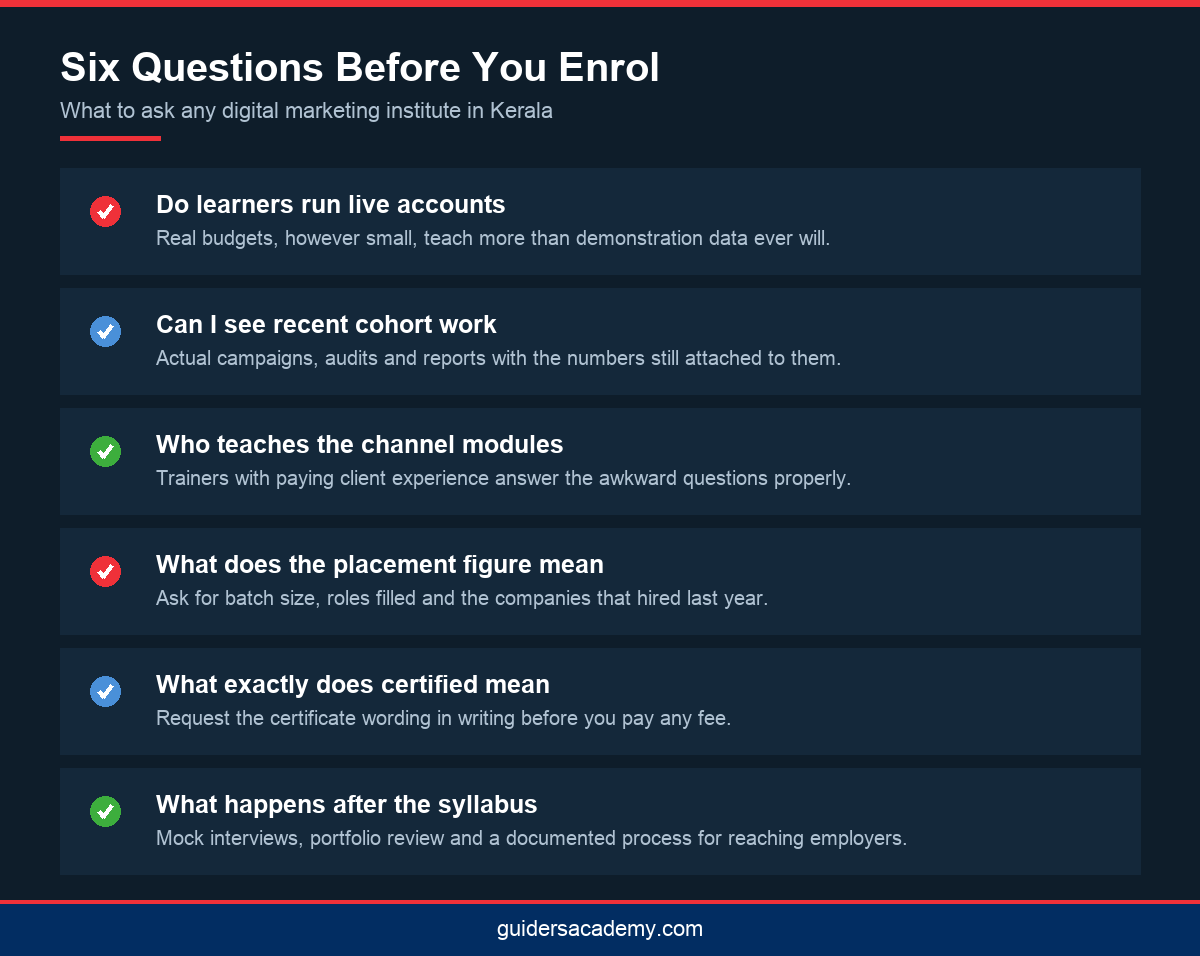 Six Questions Before You Enrol
What to ask any digital marketing institute in Kerala

Do learners run live accounts
Real budgets, however small, teach more than demonstration data ever will.

Can I see recent cohort work
Actual campaigns, audits and reports with the numbers still attached to them.

Who teaches the channel modules
Trainers with paying client experience answer the awkward questions properly.

What does the placement figure mean
Ask for batch size, roles filled and the companies that hired last year.

What exactly does certified mean
Request the certificate wording in writing before you pay any fee.

What happens after the syllabus
Mock interviews, portfolio review and a documented process for reaching employers.

guidersacademy.com